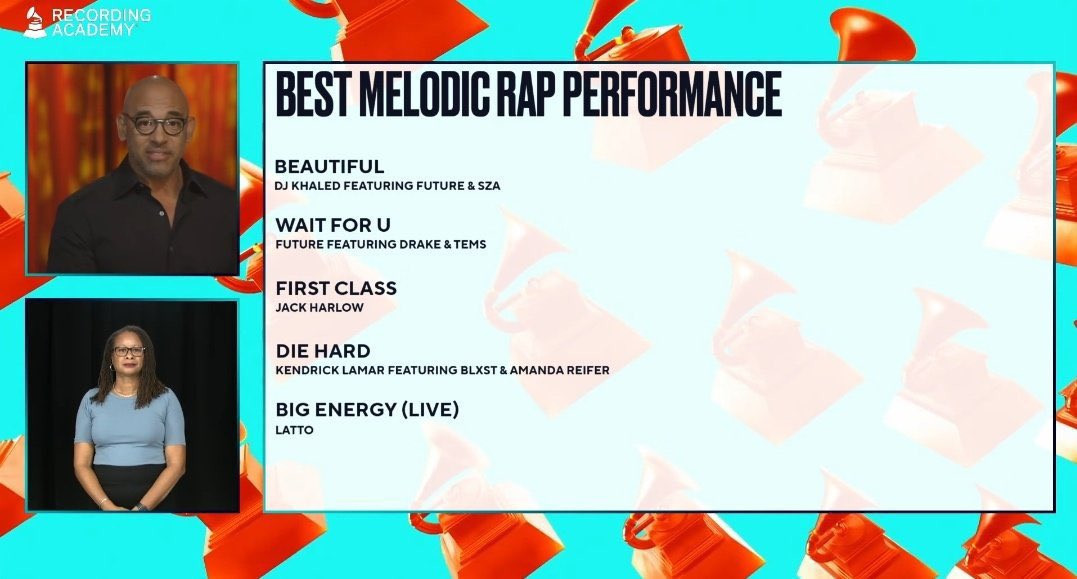 RECORDING ACADEMY

BEST MELODIC RAP PERFORMANCE

BEAUTIFUL
DJ KHALED FEATURING FUTURE & SZA

WAIT FOR U
FUTURE FEATURING DRAKE & TEMS

FIRST CLASS
JACK HARLOW

DIE HARD
KENDRICK LAMAR FEATURING BLXST & AMANDA REIFER

BIG ENERGY (LIVE)
LATTO